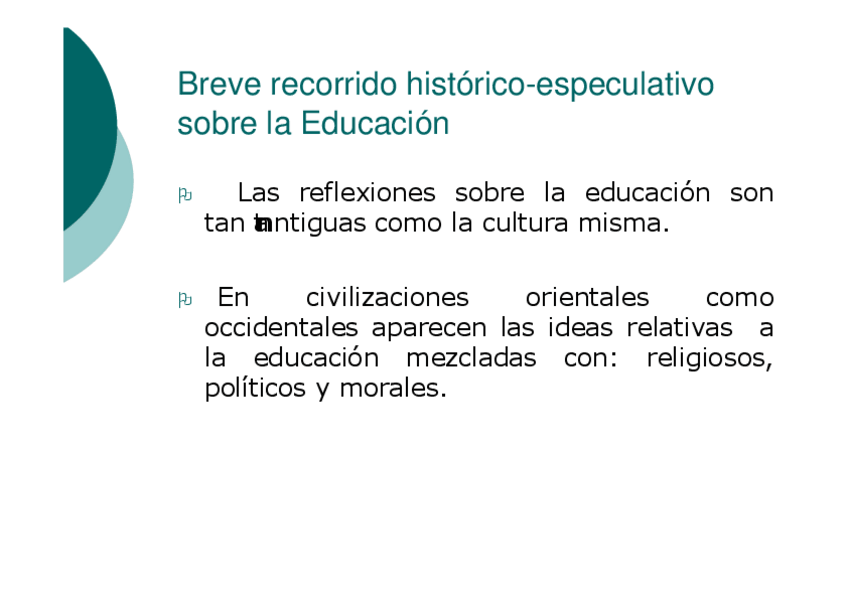 Breve recorrido histórico-especulativo sobre la Educación

Las reflexiones sobre la educación son tan antiguas como la cultura misma.

En civilizaciones orientales como occidentales aparecen las ideas relativas a la educación mezcladas con: religiosos, políticos y morales.